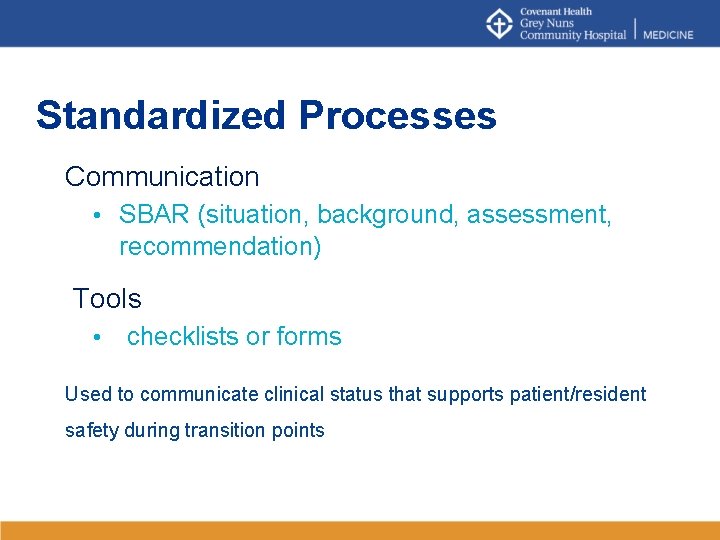 Covenant Health
Grey Nuns
Community Hospital | MEDICINE

Standardized Processes

Communication

• SBAR (situation, background, assessment, recommendation)

Tools

• checklists or forms

Used to communicate clinical status that supports patient/resident safety during transition points